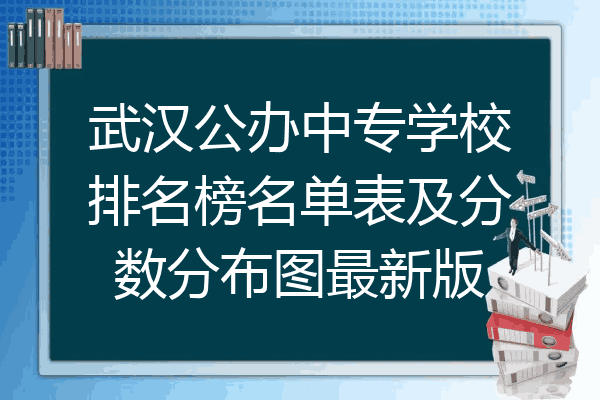 武汉公办中专学校排名榜名单表及分数分布图最新版